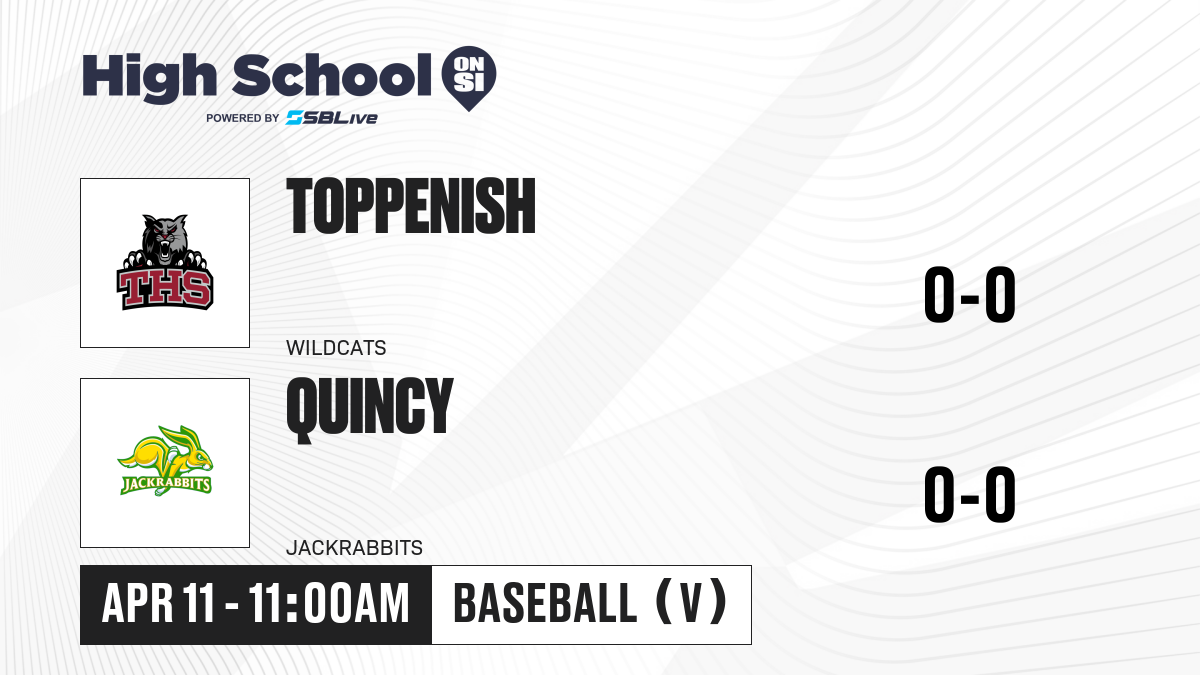 High School ON SI
POWERED BY SBLive

THS

TOPPENISH

WILDCATS

0-0

JACKRABBITS

QUINCY

JACKRABBITS

0-0

APR 11 - 11:00AM

BASEBALL (V)